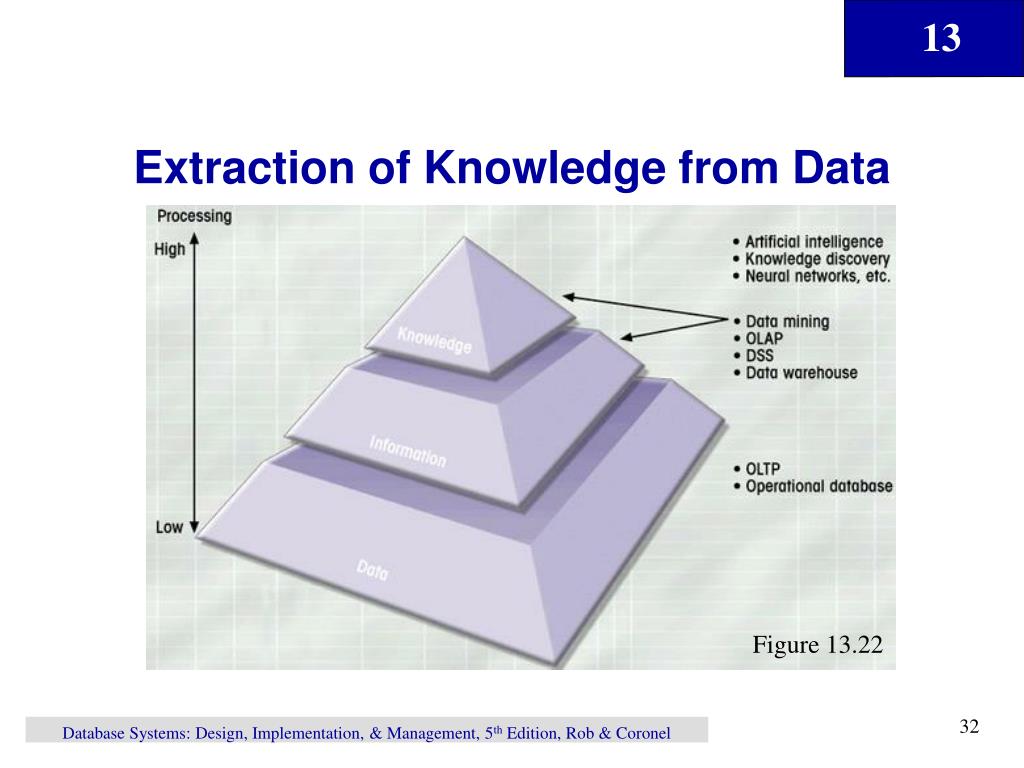 13

Extraction of Knowledge from Data

Processing

High

Low

Knowledge

Information

Data

• Artificial intelligence
• Knowledge discovery
• Neural networks, etc.

• Data mining
• OLAP
• DSS
• Data warehouse

• OLTP
• Operational database

Figure 13.22

Database Systems: Design, Implementation, & Management, 5$^{th}$ Edition, Rob & Coronel

32